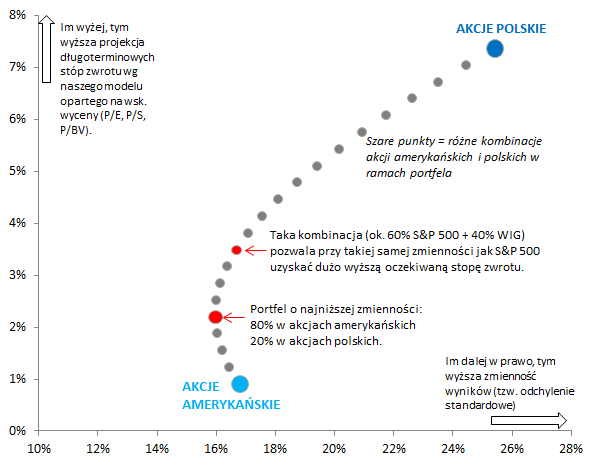 8%
7%
6%
5%
4%
3%
2%
1%
0%

Im wyżej, tym wyższa projekcja długoterminowych stóp zwrotu wg naszego modelu opartego na wsk. wyceny (P/E, P/S, P/BV).

AKCJE POLSKIE

Szare punkty = różne kombinacje akcji amerykańskich i polskich w ramach portfela

Taka kombinacja (ok. 60% S&P 500 + 40% WIG) pozwala przy takiej samej zmienności jak S&P 500 uzyskać dużo wyższą oczekiwaną stopę zwrotu.

Portfel o najniższej zmienności: 80% w akcjach amerykańskich 20% w akcjach polskich.

AKCJE AMERYKAŃSKIE

Im dalej w prawo, tym wyższa zmienność wyników (tzw. odchylenie standardowe)

10%
12%
14%
16%
18%
20%
22%
24%
26%
28%